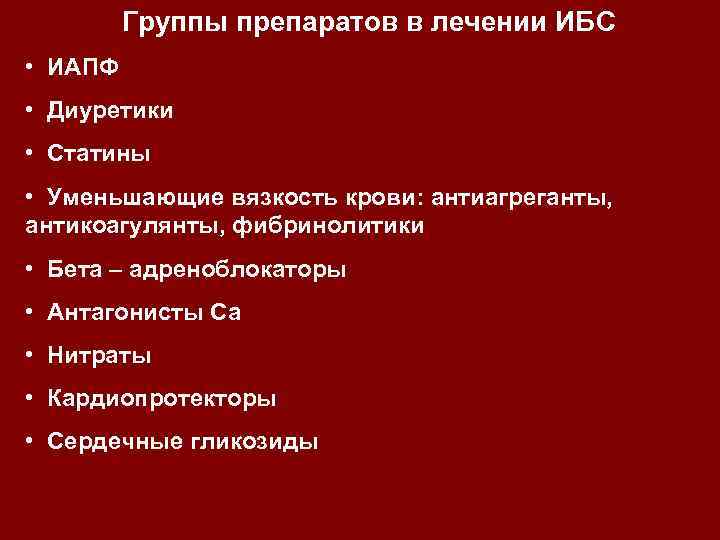 Группы препаратов в лечении ИБС

• ИАПФ

• Диуретики

• Статины

• Уменьшающие вязкость крови: антиагреганты, антикоагулянты, фибринолитики

• Бета – адреноблокаторы

• Антагонисты Са

• Нитраты

• Кардиопротекторы

• Сердечные гликозиды